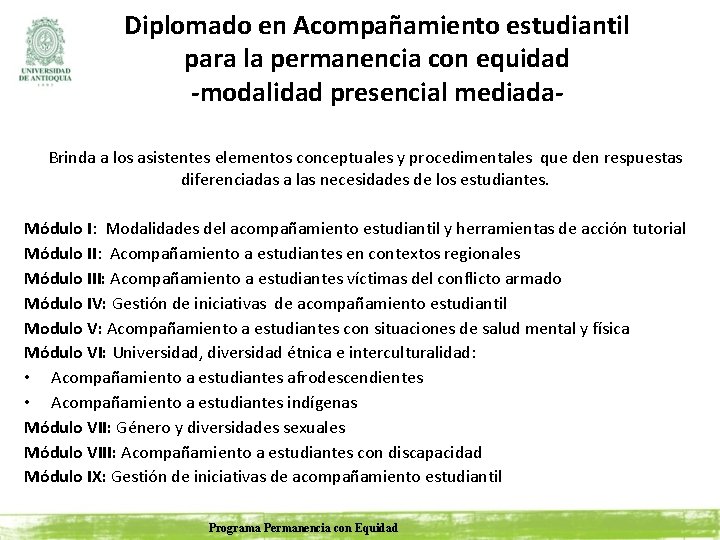 UNIVERSIDAD DE ANTIOQUIA
1803

Diplomado en Acompañamiento estudiantil para la permanencia con equidad -modalidad presencial mediada-

Brinda a los asistentes elementos conceptuales y procedimentales que den respuestas diferenciadas a las necesidades de los estudiantes.

Módulo I: Modalidades del acompañamiento estudiantil y herramientas de acción tutorial
Módulo II: Acompañamiento a estudiantes en contextos regionales
Módulo III: Acompañamiento a estudiantes víctimas del conflicto armado
Módulo IV: Gestión de iniciativas de acompañamiento estudiantil
Modulo V: Acompañamiento a estudiantes con situaciones de salud mental y física
Módulo VI: Universidad, diversidad étnica e interculturalidad:
• Acompañamiento a estudiantes afrodescendientes
• Acompañamiento a estudiantes indígenas
Módulo VII: Género y diversidades sexuales
Módulo VIII: Acompañamiento a estudiantes con discapacidad
Módulo IX: Gestión de iniciativas de acompañamiento estudiantil

Programa Permanencia con Equidad